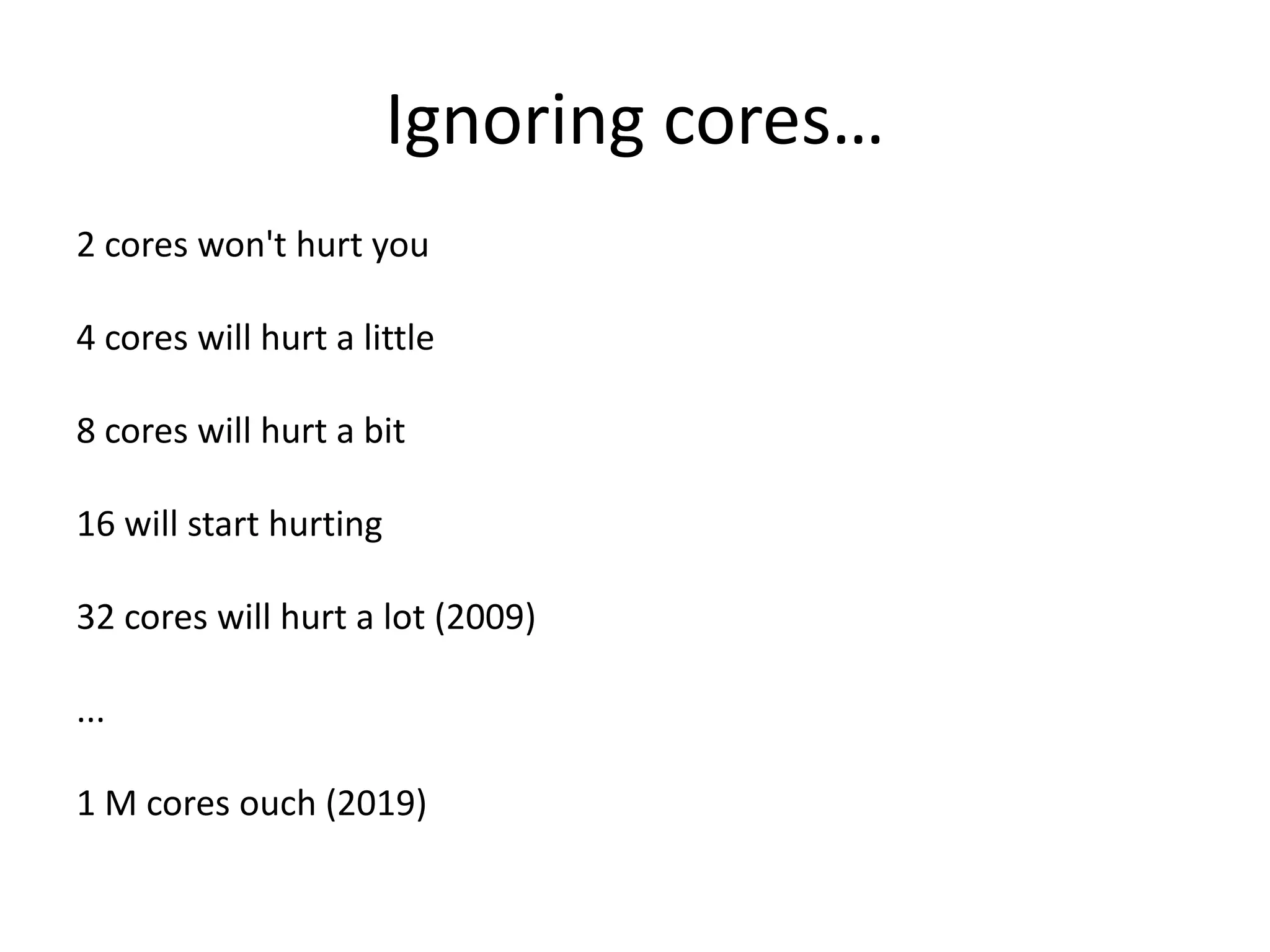 Ignoring cores…

2 cores won't hurt you

4 cores will hurt a little

8 cores will hurt a bit

16 will start hurting

32 cores will hurt a lot (2009)

...

1 M cores ouch (2019)